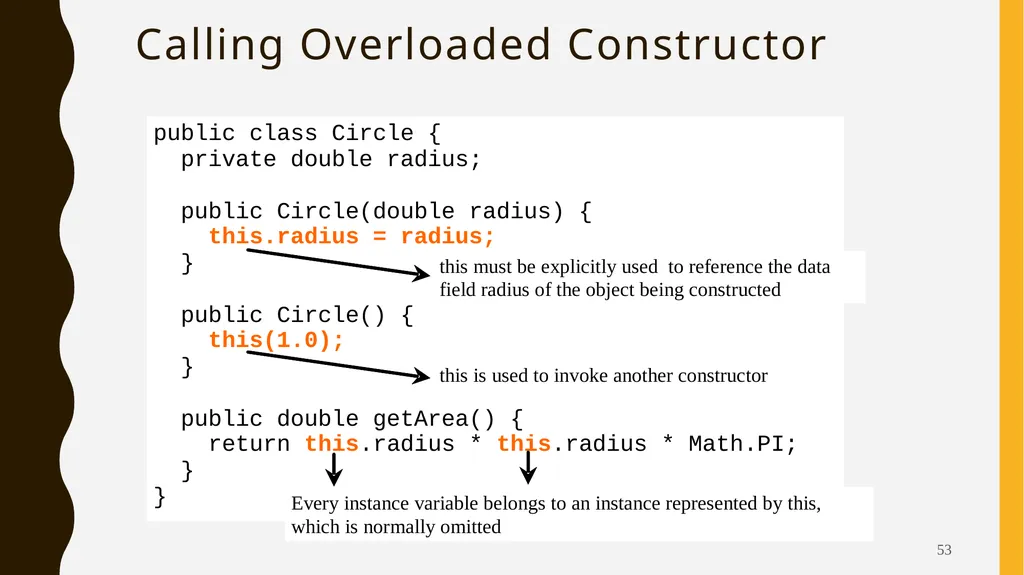 Calling Overloaded Constructor

public class Circle {
  private double radius;

  public Circle(double radius) {
    this.radius = radius;
  }

  public Circle() {
    this(1.0);
  }

  public double getArea() {
    return this.radius * this.radius * Math.PI;
  }
}

this must be explicitly used to reference the data field radius of the object being constructed

this is used to invoke another constructor

Every instance variable belongs to an instance represented by this, which is normally omitted

53